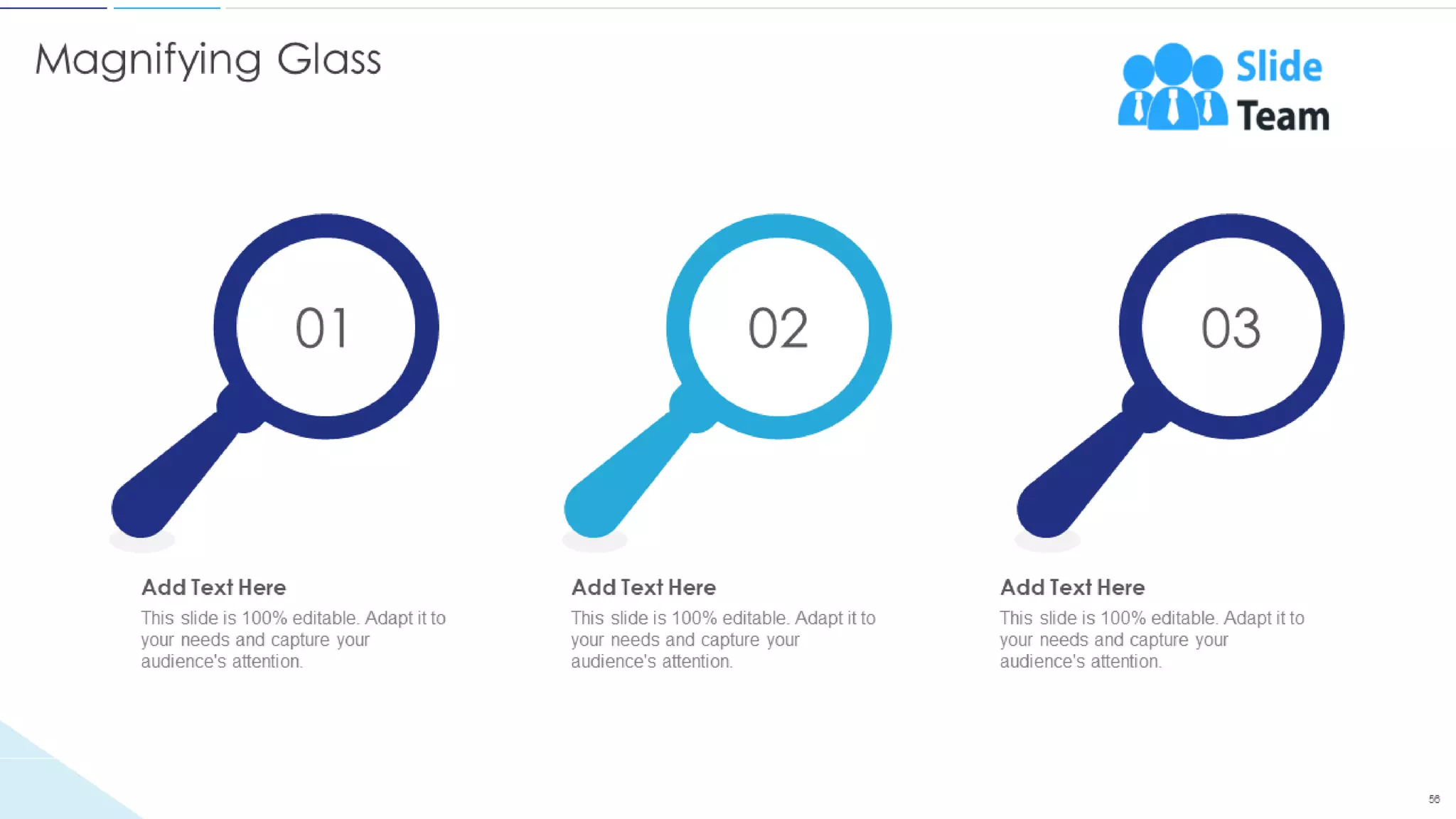 Magnifying Glass

Slide Team

01

02

03

Add Text Here
This slide is 100% editable. Adapt it to your needs and capture your audience's attention.

Add Text Here
This slide is 100% editable. Adapt it to your needs and capture your audience's attention.

Add Text Here
This slide is 100% editable. Adapt it to your needs and capture your audience's attention.

56